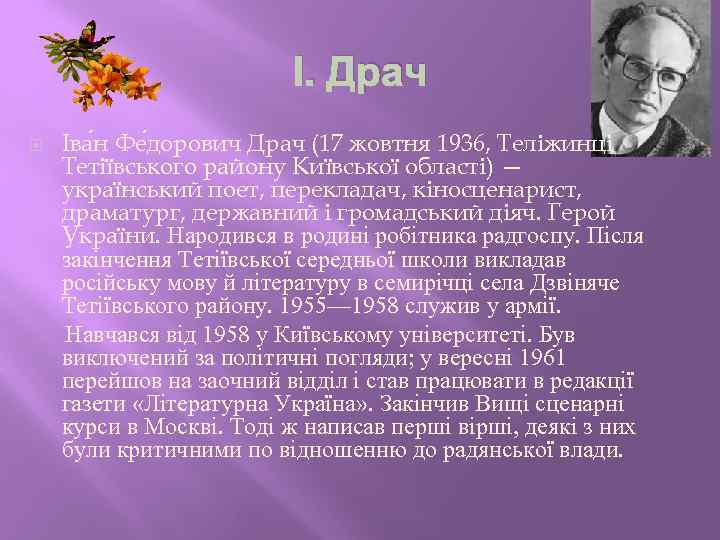 І. Драч

Іва́н Фе́дорович Драч (17 жовтня 1936, Теліжинці Тетіївського району Київської області) — український поет, перекладач, кіносценарист, драматург, державний і громадський діяч. Герой України. Народився в родині робітника радгоспу. Після закінчення Тетіївської середньої школи викладав російську мову й літературу в семирічці села Дзвіняче Тетіївського району. 1955—1958 служив у армії.

Навчався від 1958 у Київському університеті. Був виключений за політичні погляди; у вересні 1961 перейшов на заочний відділ і став працювати в редакції газети «Літературна Україна». Закінчив Вищі сценарні курси в Москві. Тоді ж написав перші вірші, деякі з них були критичними по відношенню до радянської влади.